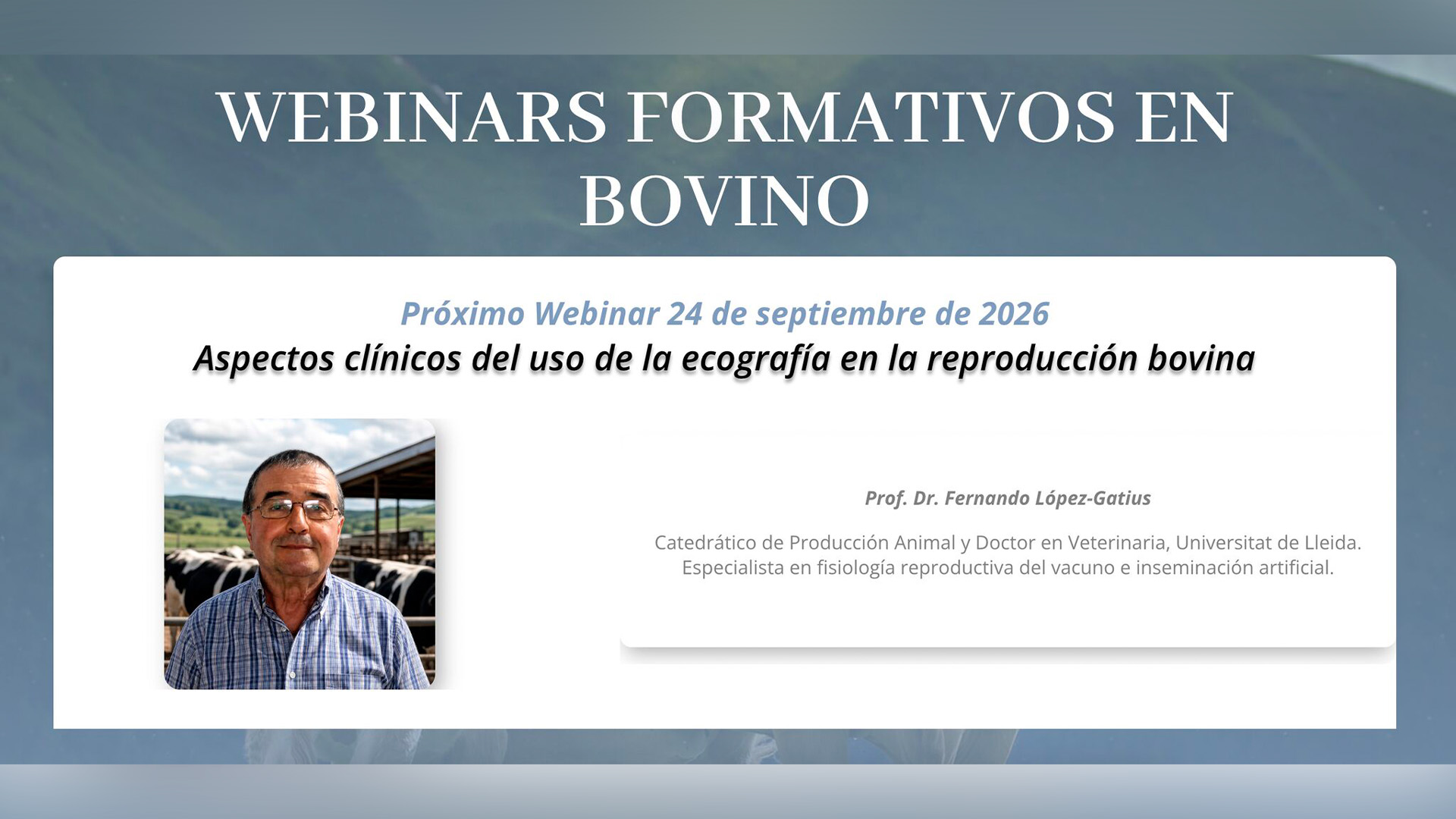 WEBINARS FORMATIVOS EN BOVINO

Próximo Webinar 24 de septiembre de 2026
Aspectos clínicos del uso de la ecografía en la reproducción bovina

Prof. Dr. Fernando López-Gatius

Catedrático de Producción Animal y Doctor en Veterinaria, Universitat de Lleida. Especialista en fisiología reproductiva del vacuno e inseminación artificial.